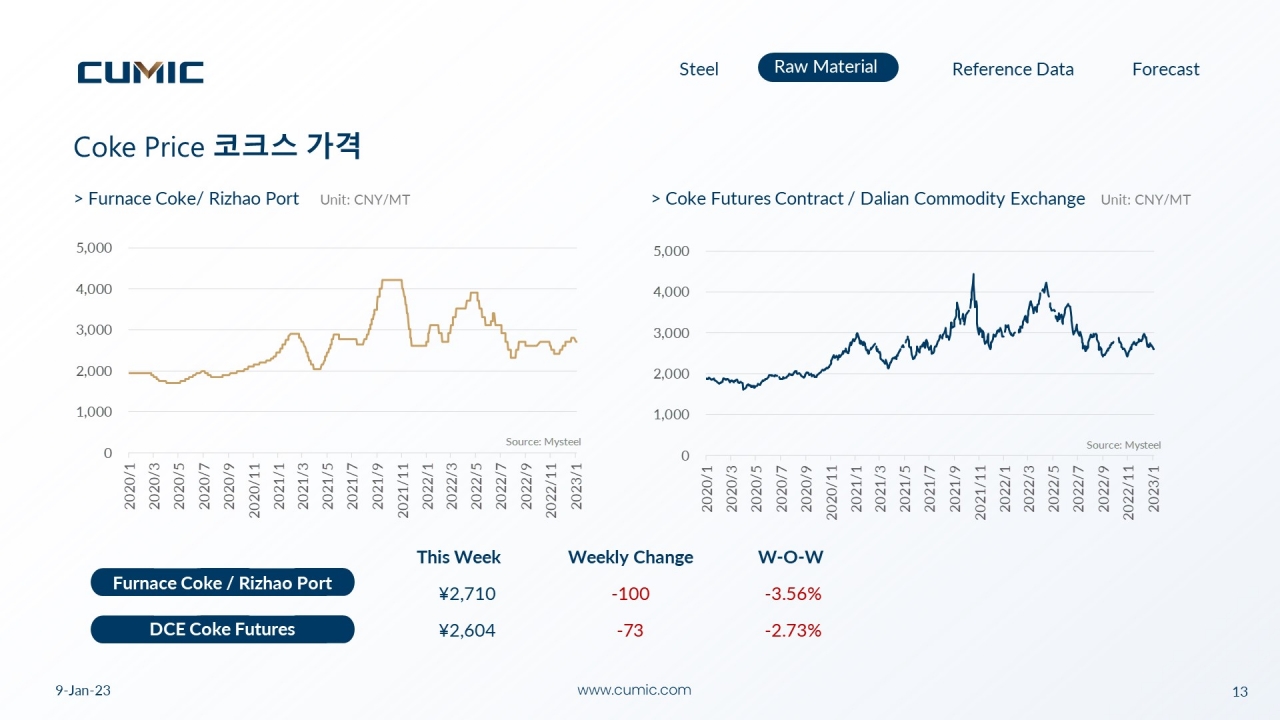 CUMIC

Steel Raw Material Reference Data Forecast

Coke Price 코크스 가격

> Furnace Coke/ Rizhao Port Unit: CNY/MT

5,000
4,000
3,000
2,000
1,000
0

Source: Mysteel

2020/1 2020/3 2020/5 2020/7 2020/9 2020/11 2021/1 2021/3 2021/5 2021/7 2021/9 2021/11 2022/1 2022/3 2022/5 2022/7 2022/9 2022/11 2023/1

> Coke Futures Contract / Dalian Commodity Exchange Unit: CNY/MT

5,000
4,000
3,000
2,000
1,000
0

Source: Mysteel

2020/1 2020/3 2020/5 2020/7 2020/9 2020/11 2021/1 2021/3 2021/5 2021/7 2021/9 2021/11 2022/1 2022/3 2022/5 2022/7 2022/9 2022/11 2023/1

| | This Week | Weekly Change | W-O-W |
|---|---|---|---|
| Furnace Coke / Rizhao Port | ¥2,710 | -100 | -3.56% |
| DCE Coke Futures | ¥2,604 | -73 | -2.73% |

9-Jan-23 www.cumic.com 13